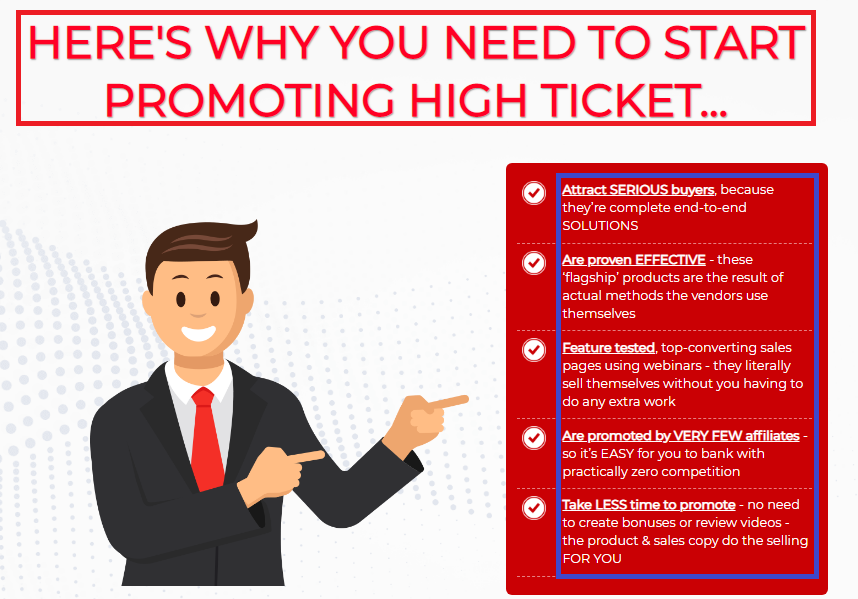 HERE'S WHY YOU NEED TO START PROMOTING HIGH TICKET...

Attract SERIOUS buyers, because they're complete end-to-end SOLUTIONS

Are proven EFFECTIVE - these 'flagship' products are the result of actual methods the vendors use themselves

Feature tested, top-converting sales pages using webinars - they literally sell themselves without you having to do any extra work

Are promoted by VERY FEW affiliates - so it's EASY for you to bank with practically zero competition

Take LESS time to promote - no need to create bonuses or review videos - the product & sales copy do the selling FOR YOU